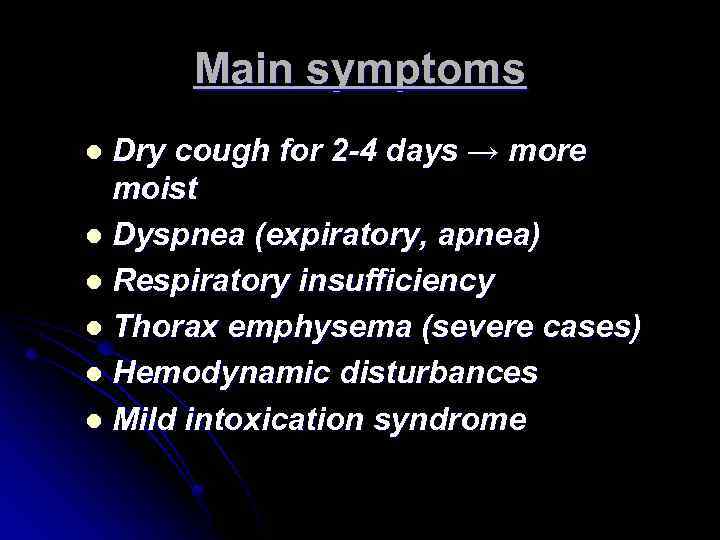 Main symptoms

- Dry cough for 2-4 days → more moist
- Dyspnea (expiratory, apnea)
- Respiratory insufficiency
- Thorax emphysema (severe cases)
- Hemodynamic disturbances
- Mild intoxication syndrome